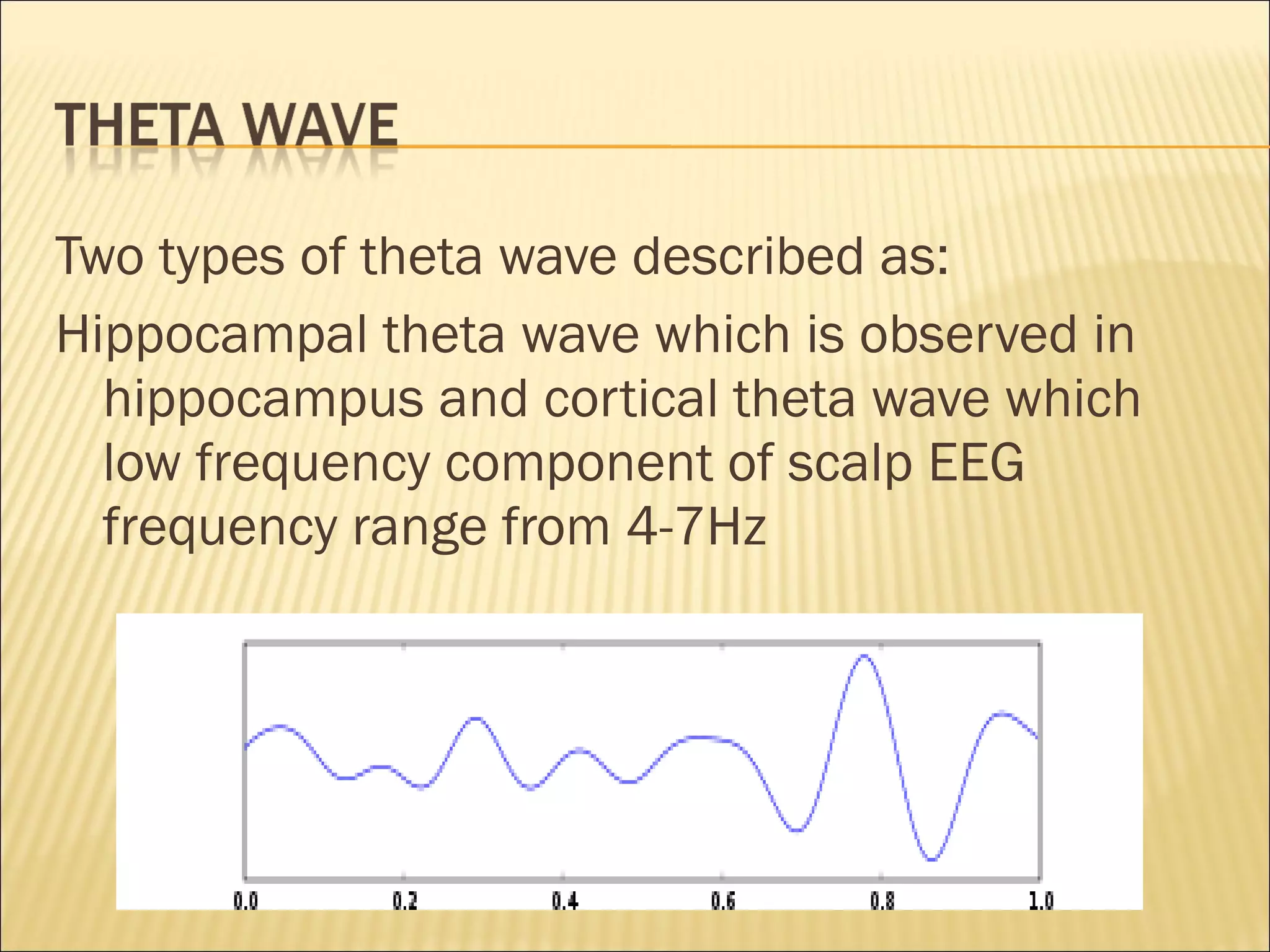 THETA WAVE

Two types of theta wave described as:

Hippocampal theta wave which is observed in hippocampus and cortical theta wave which low frequency component of scalp EEG frequency range from 4-7Hz

0.0 0.2 0.4 0.6 0.8 1.0